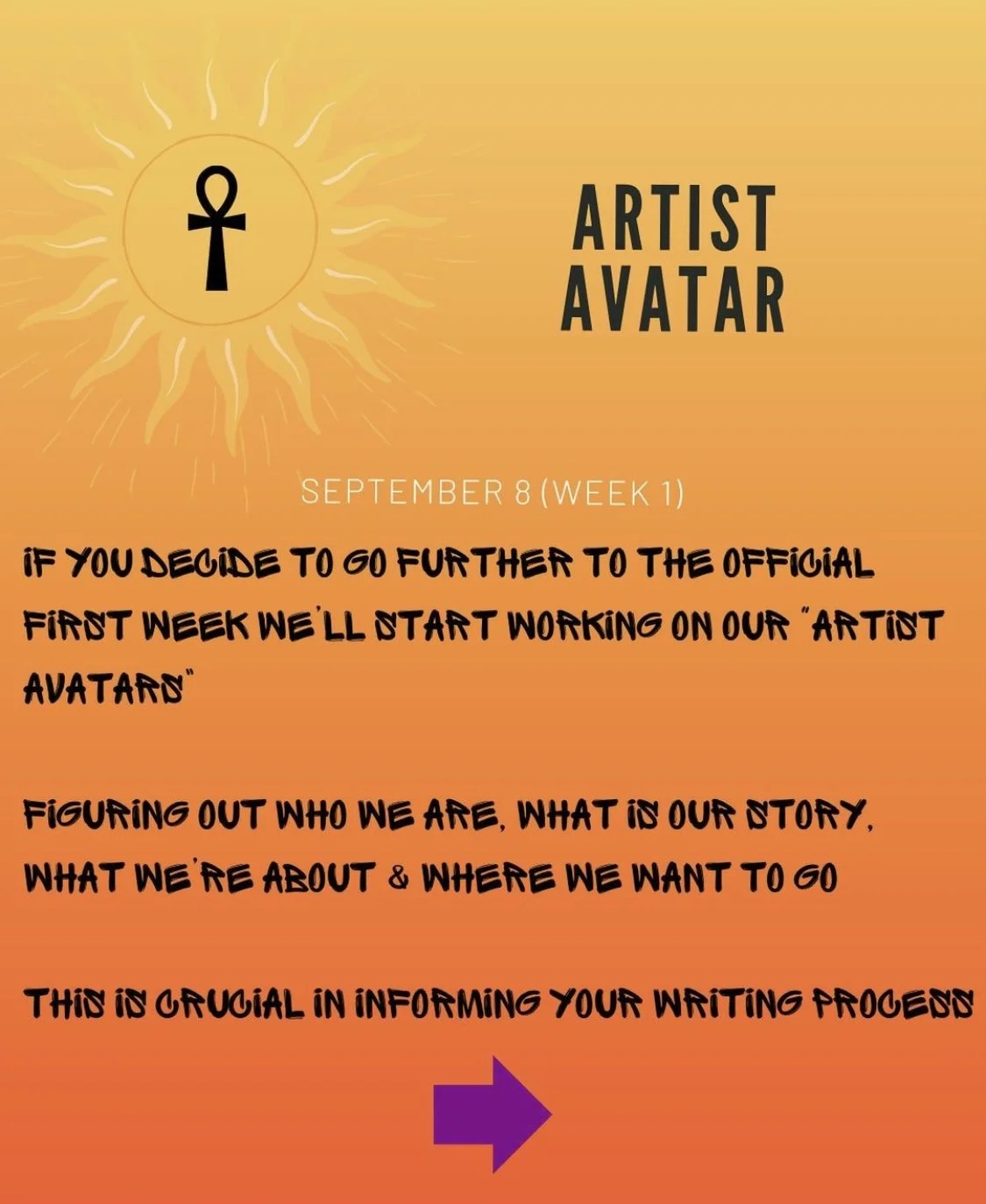 ARTIST AVATAR

SEPTEMBER 8 (WEEK 1)

IF YOU DECIDE TO GO FURTHER TO THE OFFICIAL FIRST WEEK WE'LL START WORKING ON OUR "ARTIST AVATARS"

FIGURING OUT WHO WE ARE, WHAT IS OUR STORY, WHAT WE'RE ABOUT & WHERE WE WANT TO GO

THIS IS CRUCIAL IN INFORMING YOUR WRITING PROCESS